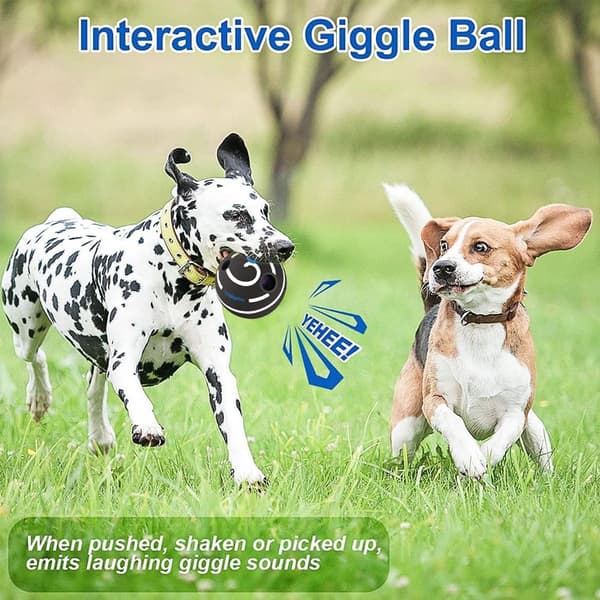 Interactive Giggle Ball

YEHEE!

When pushed, shaken or picked up, emits laughing giggle sounds